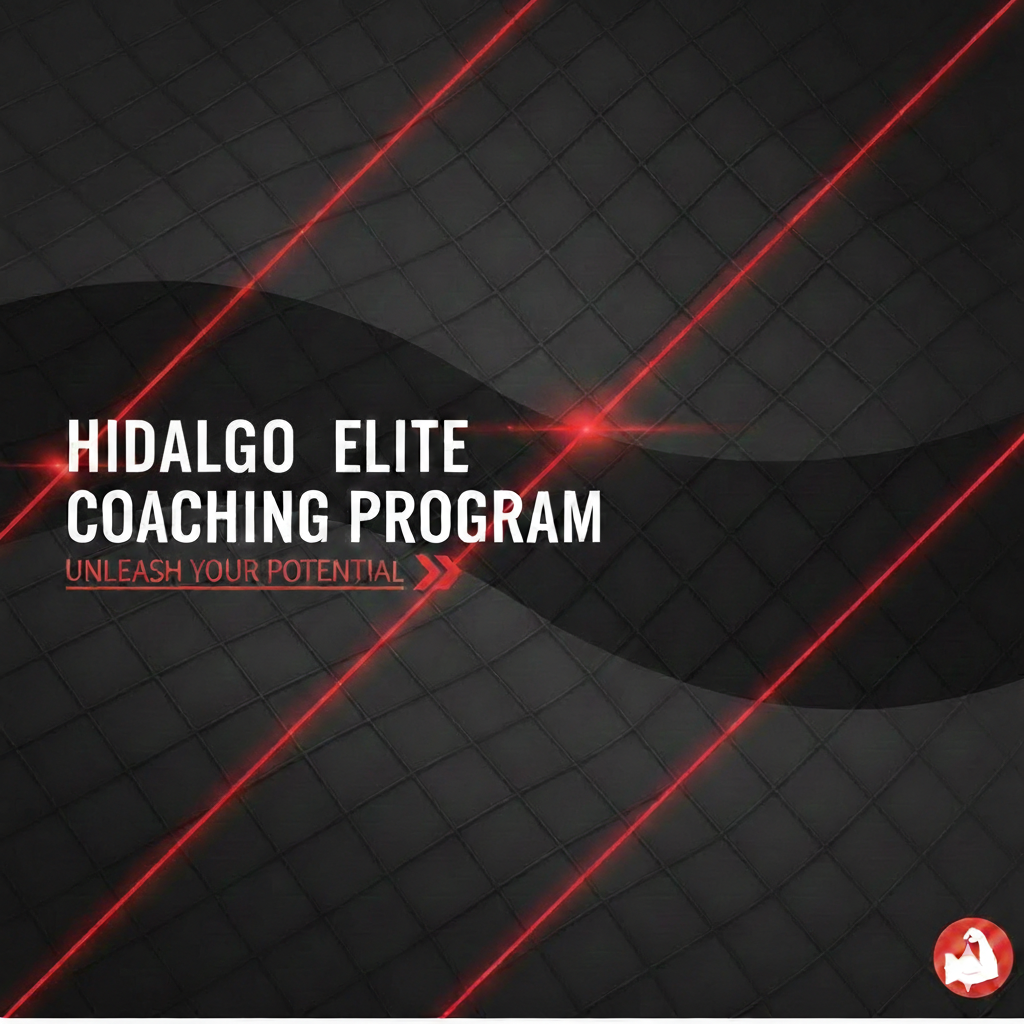 HIDALGO ELITE
COACHING PROGRAM
UNLEASH YOUR POTENTIAL